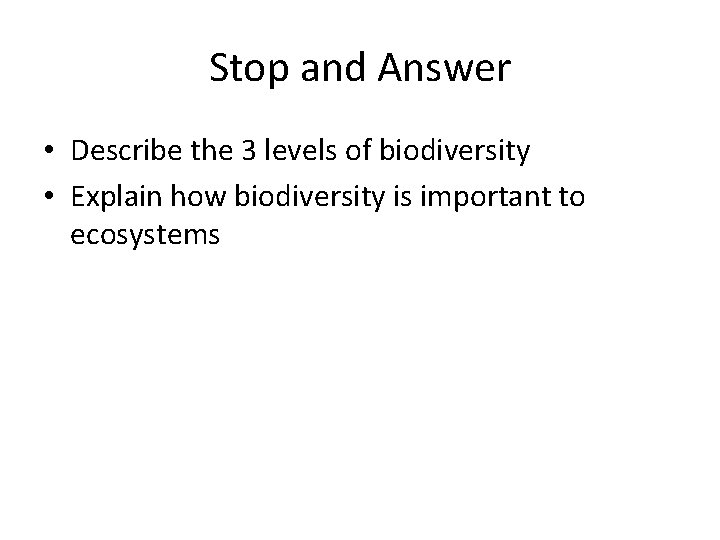 Stop and Answer

• Describe the 3 levels of biodiversity
• Explain how biodiversity is important to ecosystems